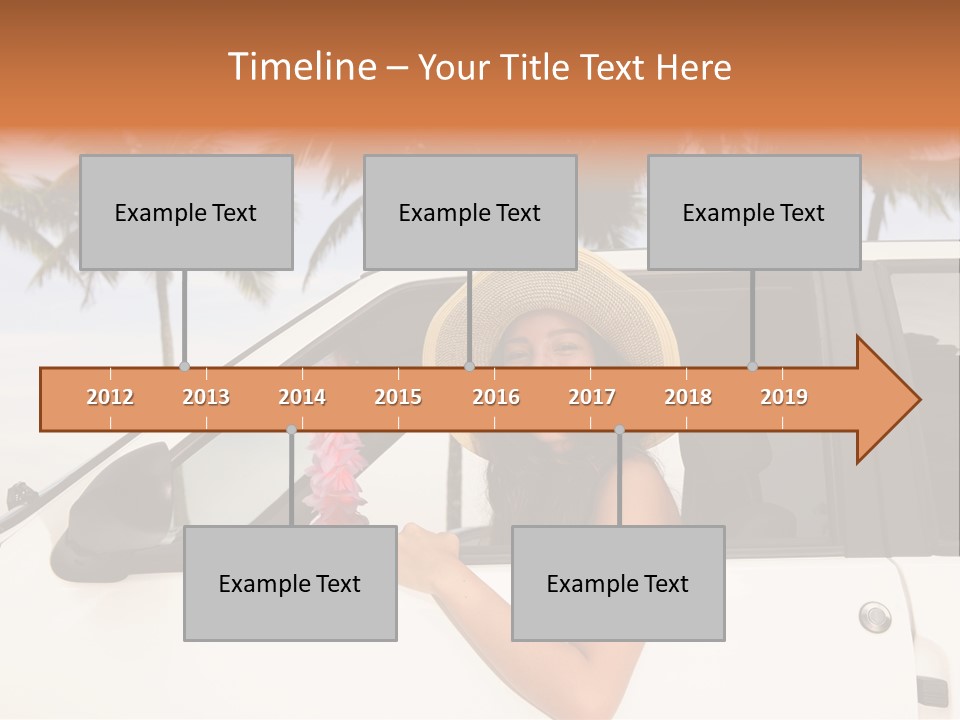 Timeline – Your Title Text Here

Example Text

Example Text

Example Text

2012 2013 2014 2015 2016 2017 2018 2019

Example Text

Example Text